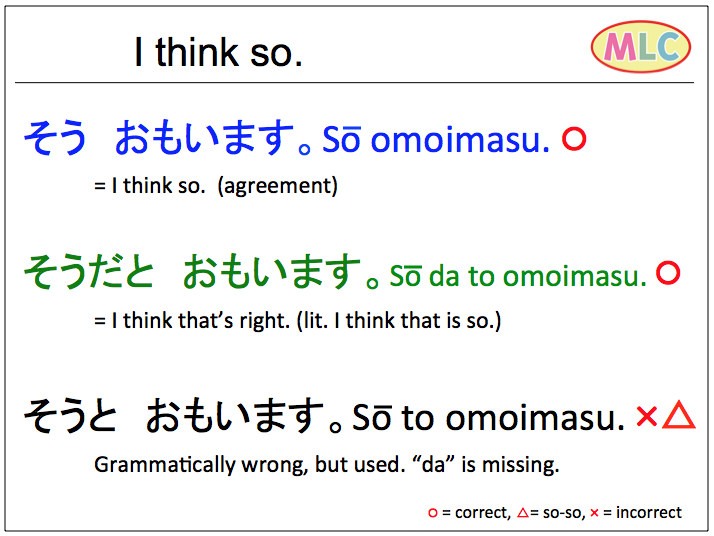 I think so.

MLC

そう　おもいます。Sō omoimasu. ○

= I think so. (agreement)

そうだと　おもいます。Sō da to omoimasu. ○

= I think that's right. (lit. I think that is so.)

そうと　おもいます。Sō to omoimasu. ×△

Grammatically wrong, but used. "da" is missing.

○ = correct, △= so-so, × = incorrect